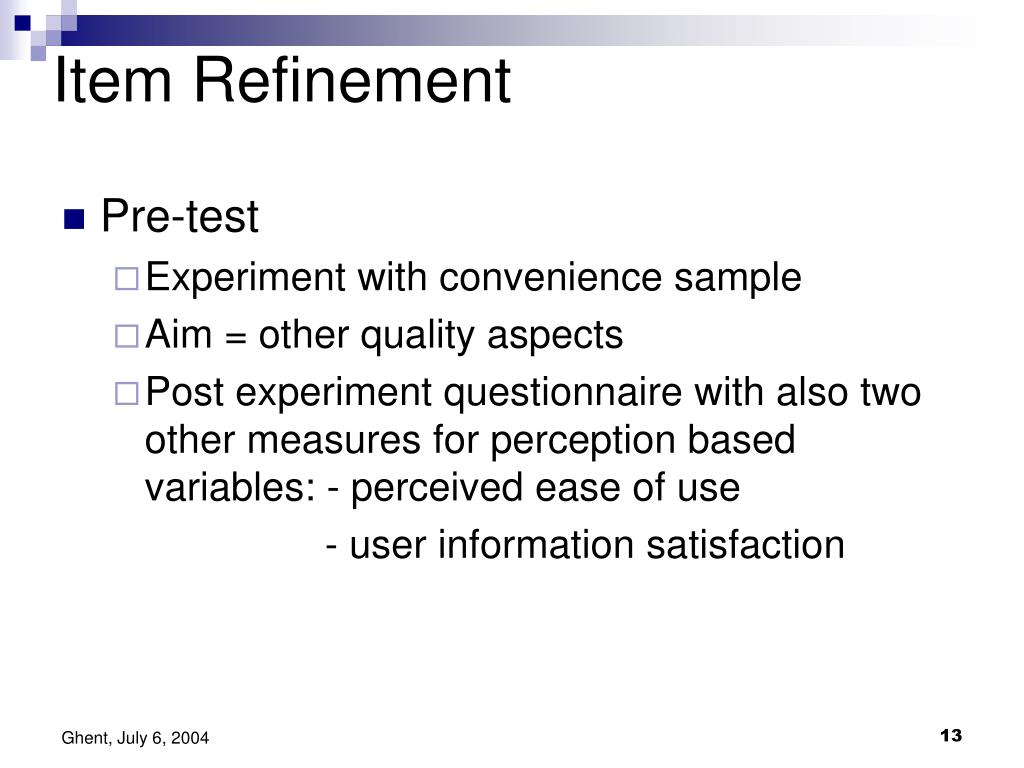 Item Refinement

Pre-test

Experiment with convenience sample

Aim = other quality aspects

Post experiment questionnaire with also two other measures for perception based variables: - perceived ease of use

- user information satisfaction

Ghent, July 6, 2004

13